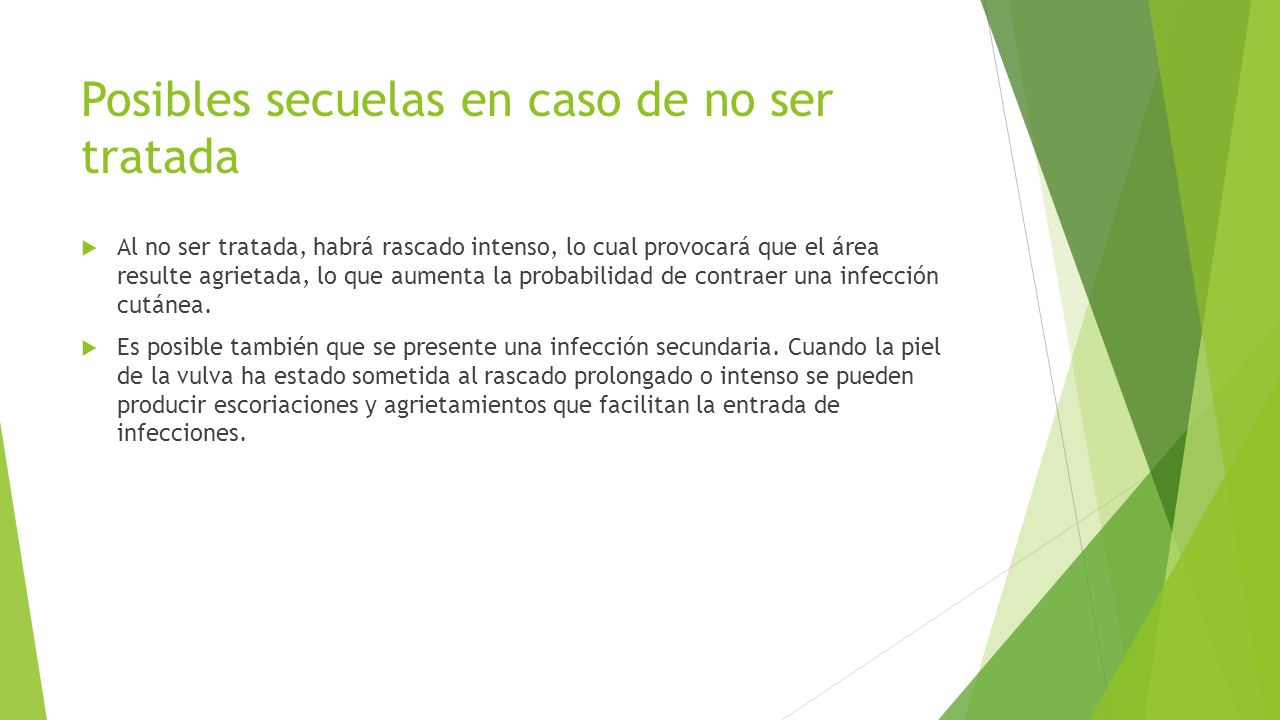 Posibles secuelas en caso de no ser tratada

Al no ser tratada, habrá rascado intenso, lo cual provocará que el área resulte agrietada, lo que aumenta la probabilidad de contraer una infección cutánea.

Es posible también que se presente una infección secundaria. Cuando la piel de la vulva ha estado sometida al rascado prolongado o intenso se pueden producir escoriaciones y agrietamientos que facilitan la entrada de infecciones.